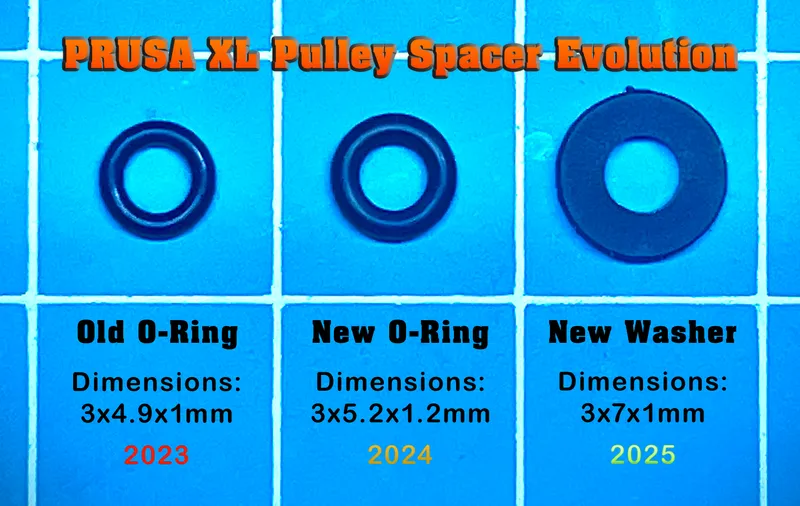 PRUSA XL Pulley Spacer Evolution

Old O-Ring
Dimensions:
3x4.9x1mm
2023

New O-Ring
Dimensions:
3x5.2x1.2mm
2024

New Washer
Dimensions:
3x7x1mm
2025